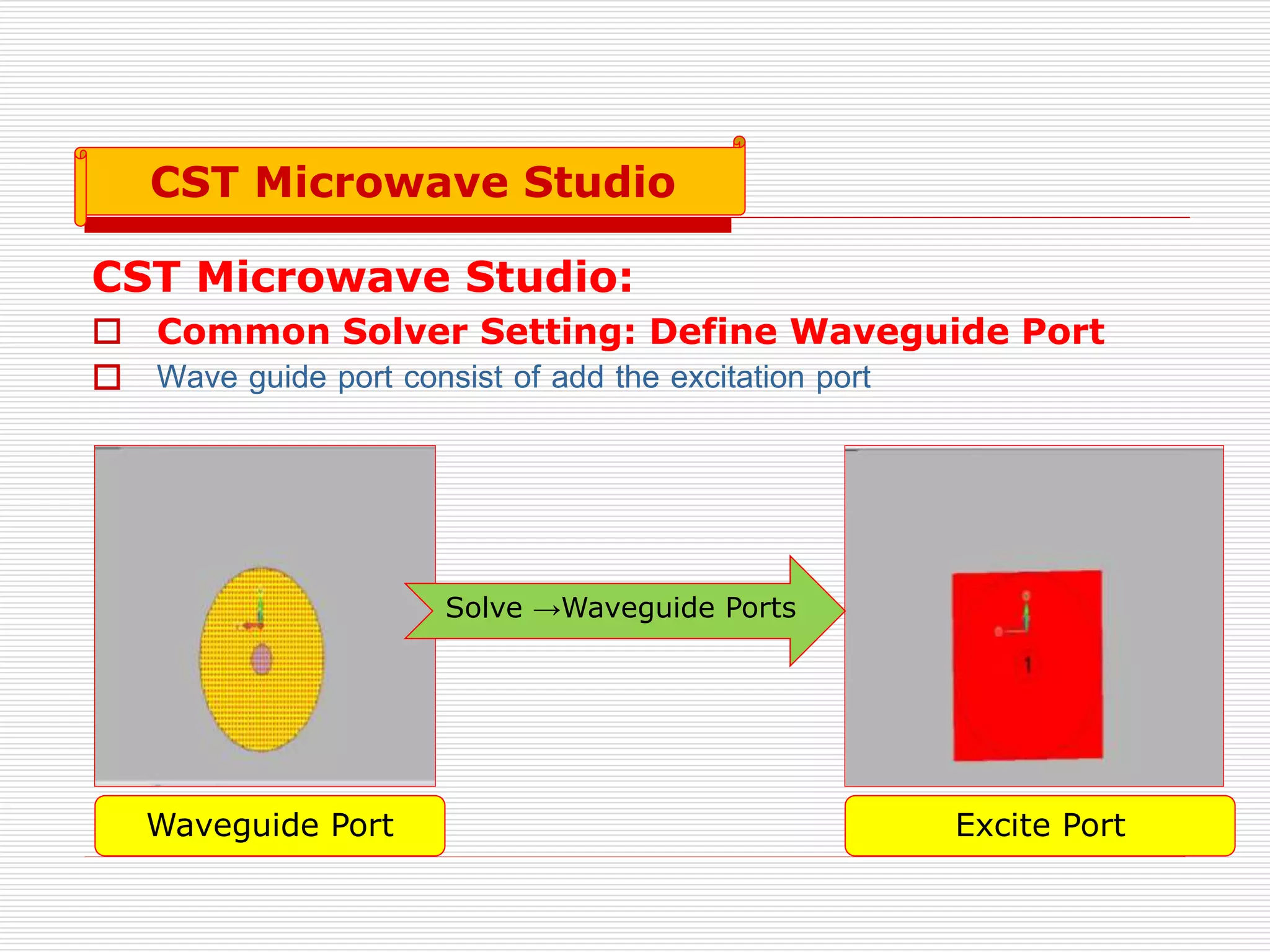 CST Microwave Studio

CST Microwave Studio:

☐ Common Solver Setting: Define Waveguide Port

☐ Wave guide port consist of add the excitation port

Solve →Waveguide Ports

1

Waveguide Port

Excite Port